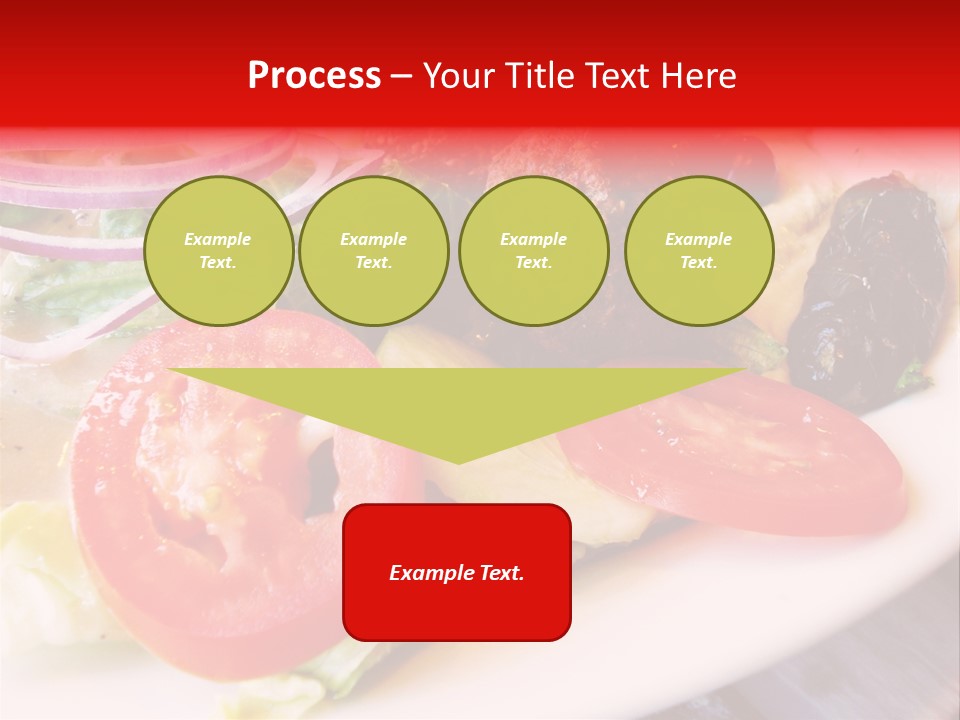 Process – Your Title Text Here

Example Text.

Example Text.

Example Text.

Example Text.

Example Text.